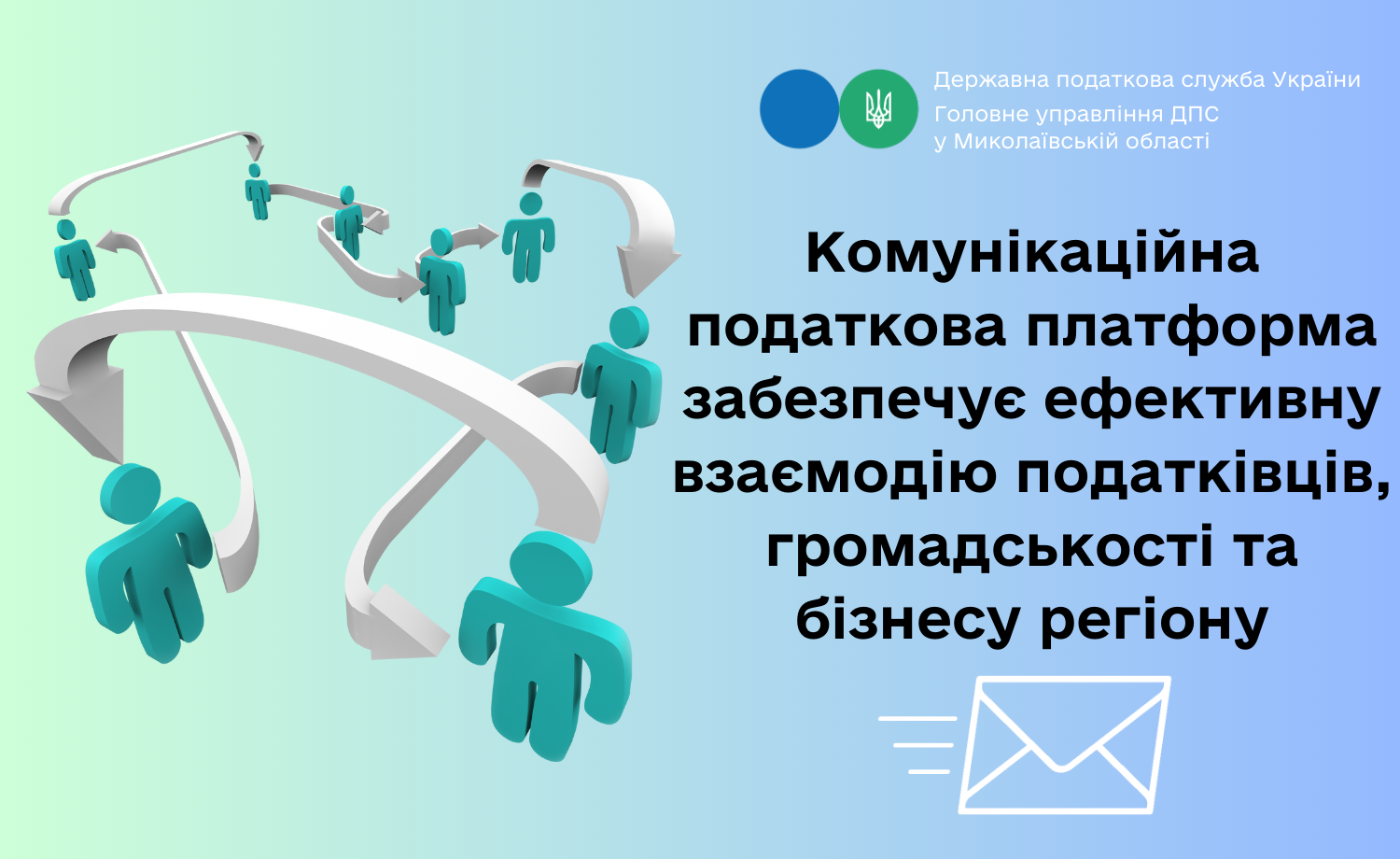 Державна податкова служба України
Головне управління ДПС
у Миколаївській області

Комунікаційна податкова платформа забезпечує ефективну взаємодію податківців, громадськості та бізнесу регіону